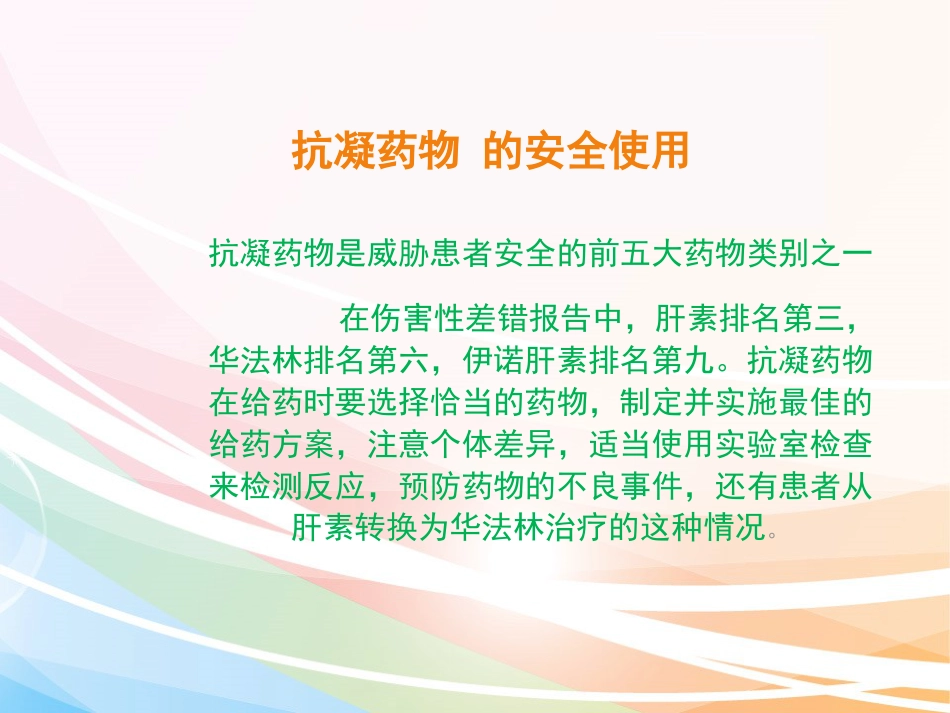 抗凝药物 的安全使用

抗凝药物是威胁患者安全的前五大药物类别之一

在伤害性差错报告中，肝素排名第三，华法林排名第六，伊诺肝素排名第九。抗凝药物在给药时要选择恰当的药物，制定并实施最佳的给药方案，注意个体差异，适当使用实验室检查来检测反应，预防药物的不良事件，还有患者从肝素转换为华法林治疗的这种情况。